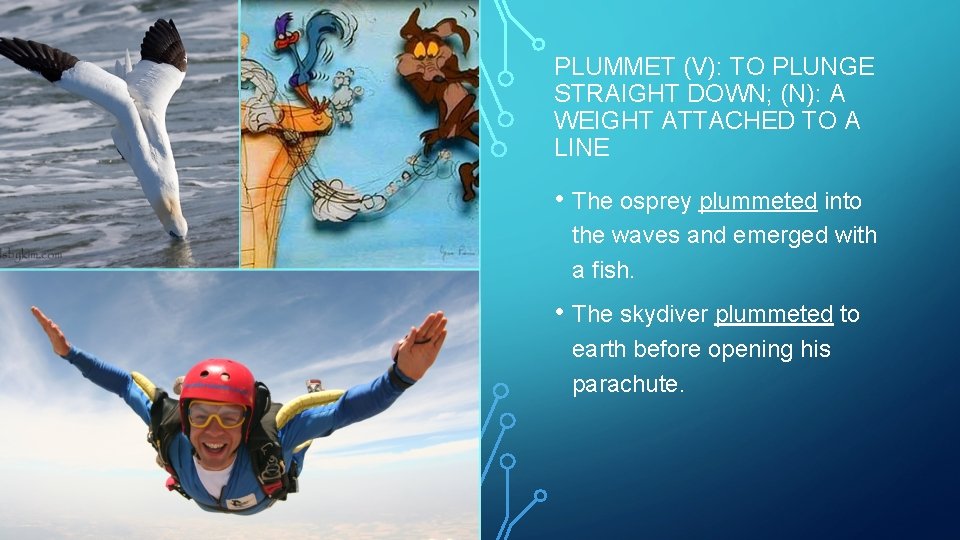 PLUMMET (V): TO PLUNGE STRAIGHT DOWN; (N): A WEIGHT ATTACHED TO A LINE

• The osprey plummeted into the waves and emerged with a fish.

• The skydiver plummeted to earth before opening his parachute.